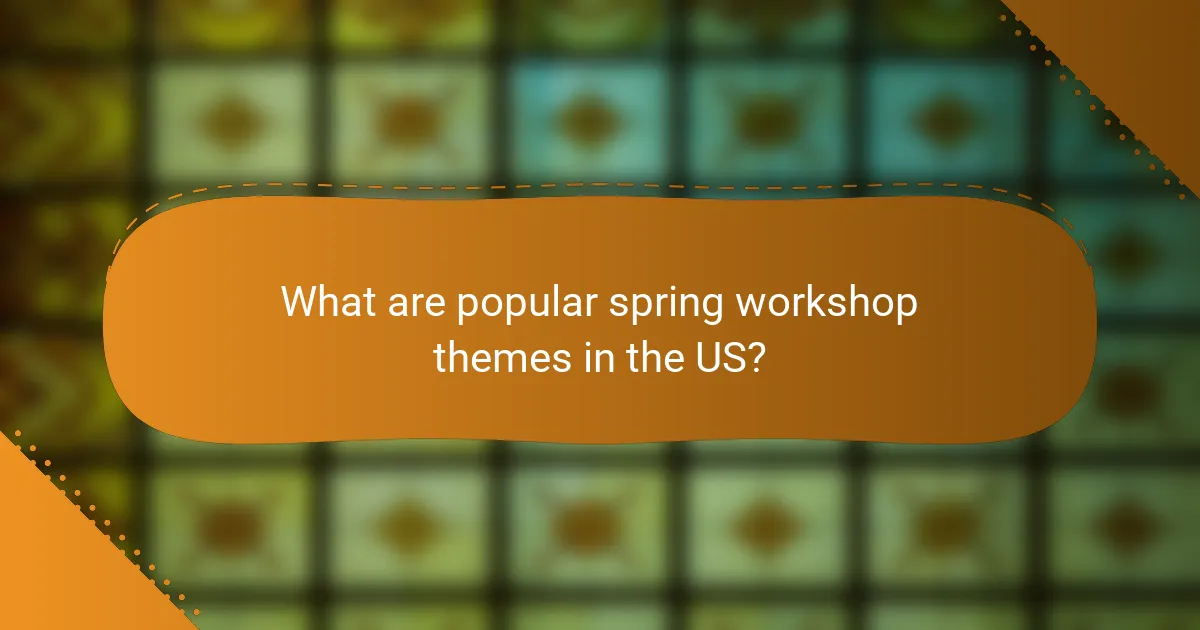 What are popular spring workshop themes in the US?